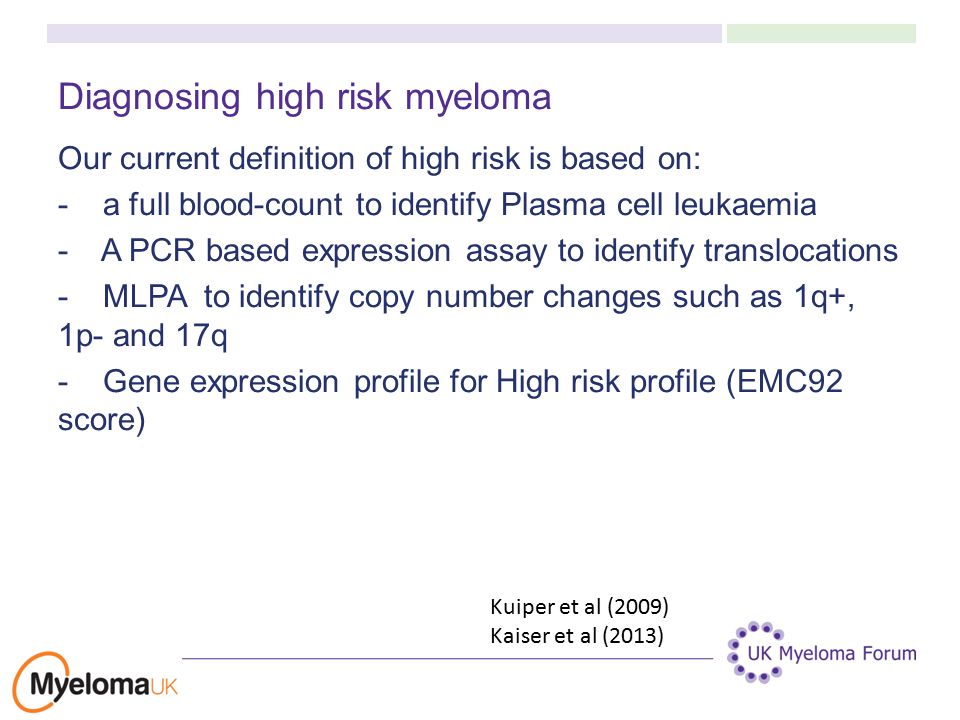 Diagnosing high risk myeloma

Our current definition of high risk is based on:

- a full blood-count to identify Plasma cell leukaemia

- A PCR based expression assay to identify translocations

- MLPA to identify copy number changes such as 1q+, 1p- and 17q

- Gene expression profile for High risk profile (EMC92 score)

Kuiper et al (2009)
Kaiser et al (2013)

MyelomaUK

UK Myeloma Forum